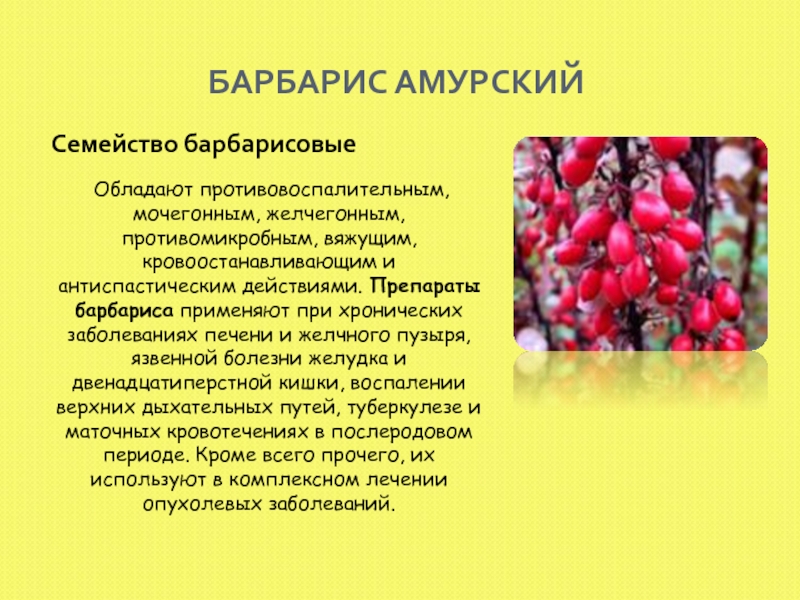 БАРБАРИС АМУРСКИЙ

Семейство барбарисовые

Обладают противовоспалительным, мочегонным, желчегонным, противомикробным, вяжущим, кровоостанавливающим и антиспастическим действиями. Препараты барбариса применяют при хронических заболеваниях печени и желчного пузыря, язвенной болезни желудка и двенадцатиперстной кишки, воспалении верхних дыхательных путей, туберкулезе и маточных кровотечениях в послеродовом периоде. Кроме всего прочего, их используют в комплексном лечении опухолевых заболеваний.